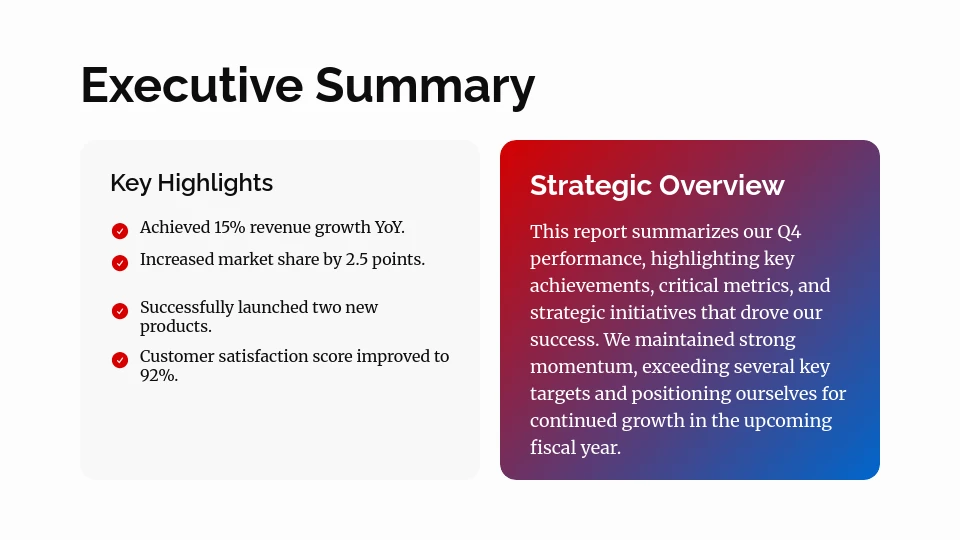 Executive Summary

Key Highlights

Achieved 15% revenue growth YoY.

Increased market share by 2.5 points.

Successfully launched two new products.

Customer satisfaction score improved to 92%.

Strategic Overview

This report summarizes our Q4 performance, highlighting key achievements, critical metrics, and strategic initiatives that drove our success. We maintained strong momentum, exceeding several key targets and positioning ourselves for continued growth in the upcoming fiscal year.